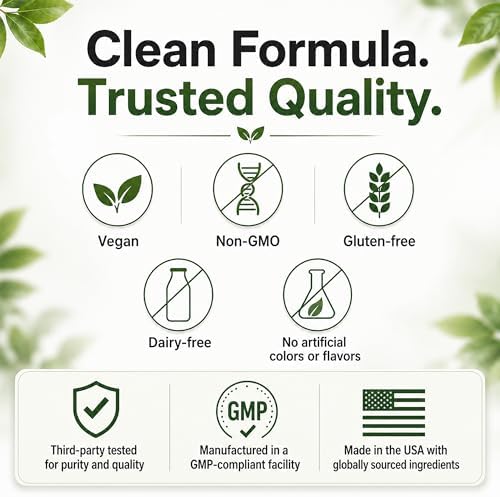 Clean Formula.
Trusted Quality.

Vegan

Non-GMO

Gluten-free

Dairy-free

No artificial colors or flavors

Third-party tested for purity and quality

GMP

Manufactured in a GMP-compliant facility

Made in the USA with globally sourced ingredients